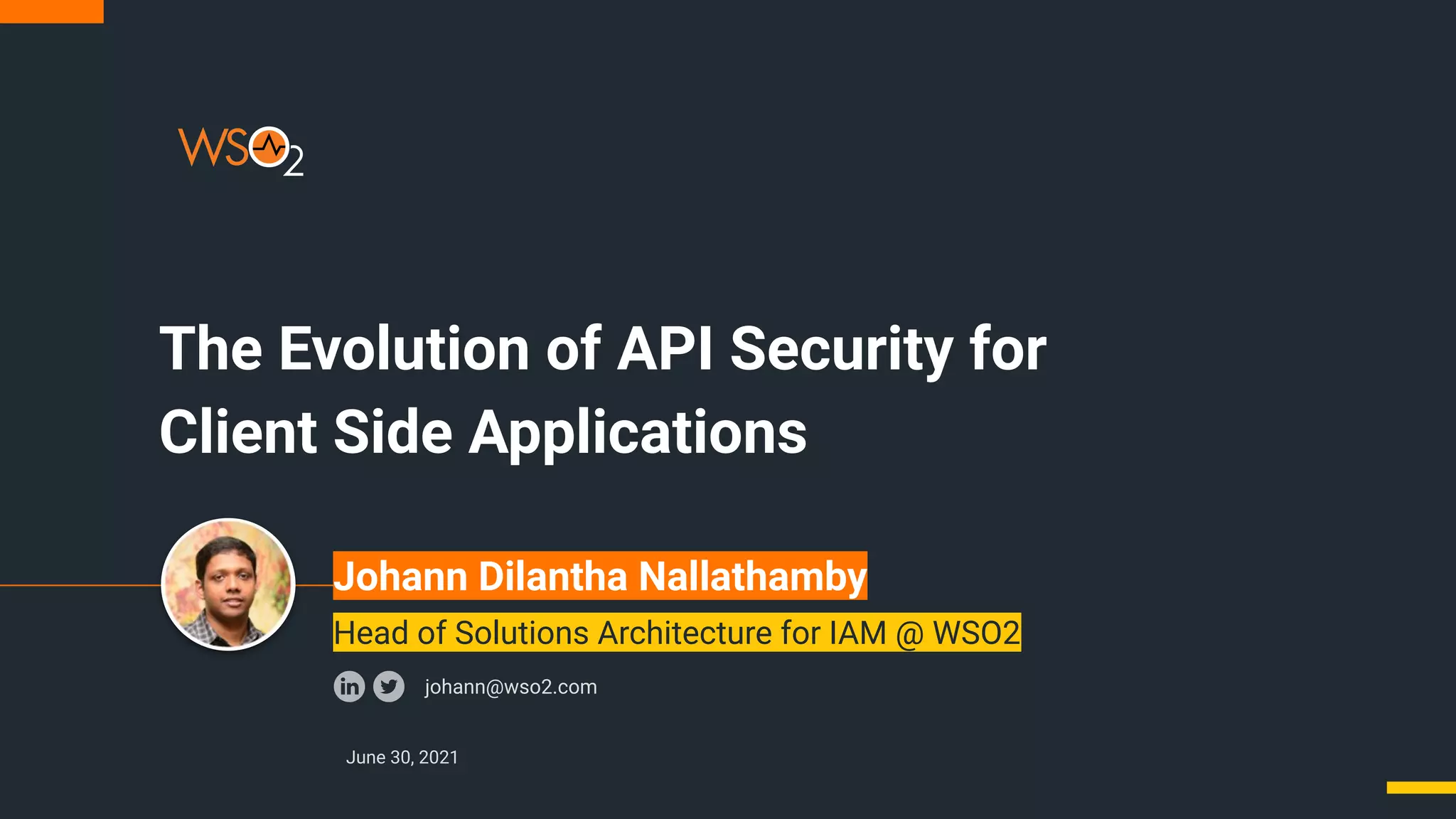 WSO2

The Evolution of API Security for Client Side Applications

Johann Dilantha Nallathamby

Head of Solutions Architecture for IAM @ WSO2

in johann@wso2.com

June 30, 2021